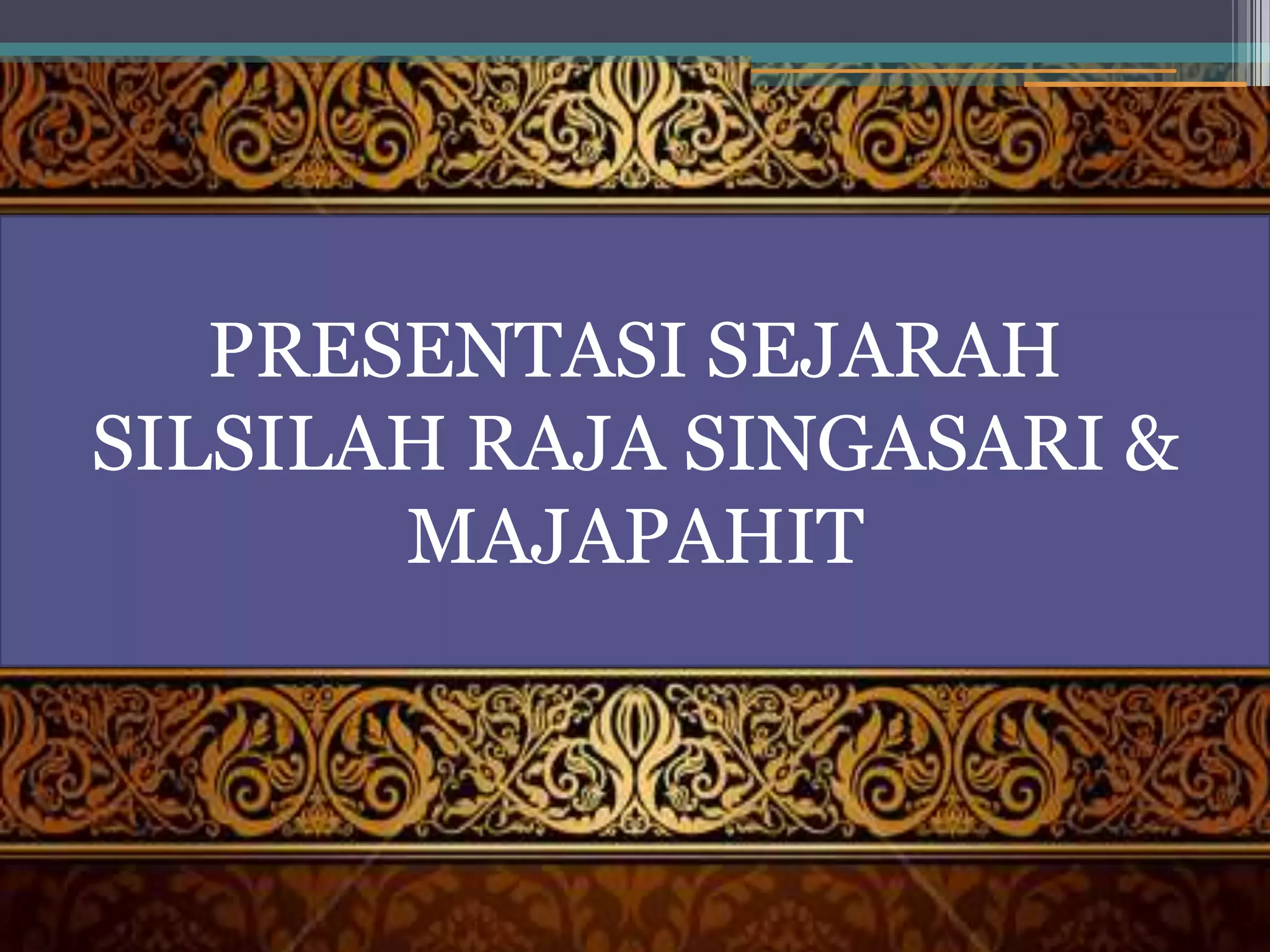 PRESENTASI SEJARAH SILSILAH RAJA SINGASARI & MAJAPAHIT